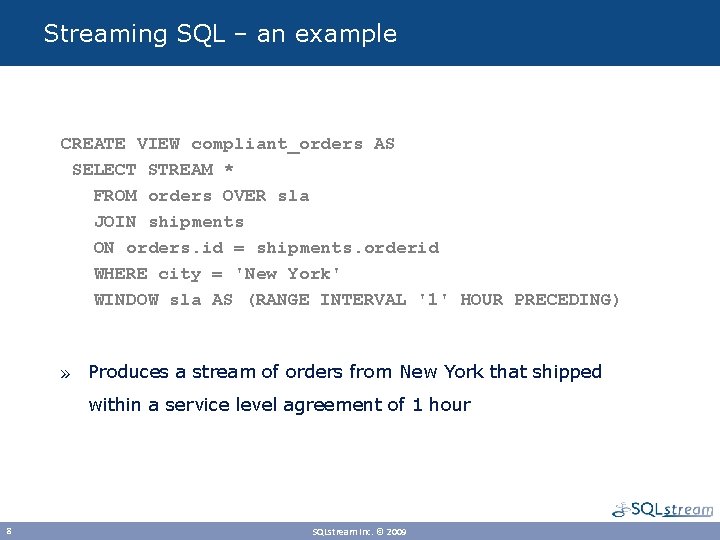 Streaming SQL – an example

CREATE VIEW compliant_orders AS
 SELECT STREAM *
   FROM orders OVER sla
   JOIN shipments
   ON orders.id = shipments.orderid
   WHERE city = 'New York'
   WINDOW sla AS (RANGE INTERVAL '1' HOUR PRECEDING)

» Produces a stream of orders from New York that shipped within a service level agreement of 1 hour

SQLstream

8

SQLstream Inc. © 2009